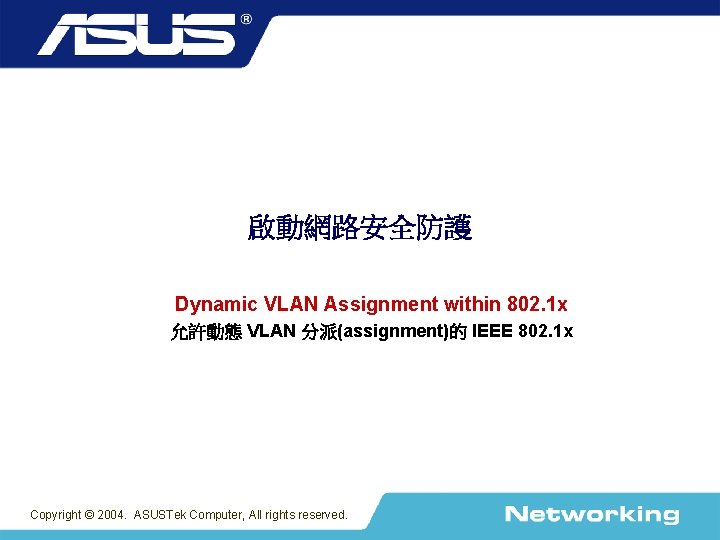 ASUS®

啟動網路安全防護

Dynamic VLAN Assignment within 802.1x
允許動態 VLAN 分派(assignment)的 IEEE 802.1x

Copyright © 2004. ASUSTek Computer, All rights reserved.

Networking